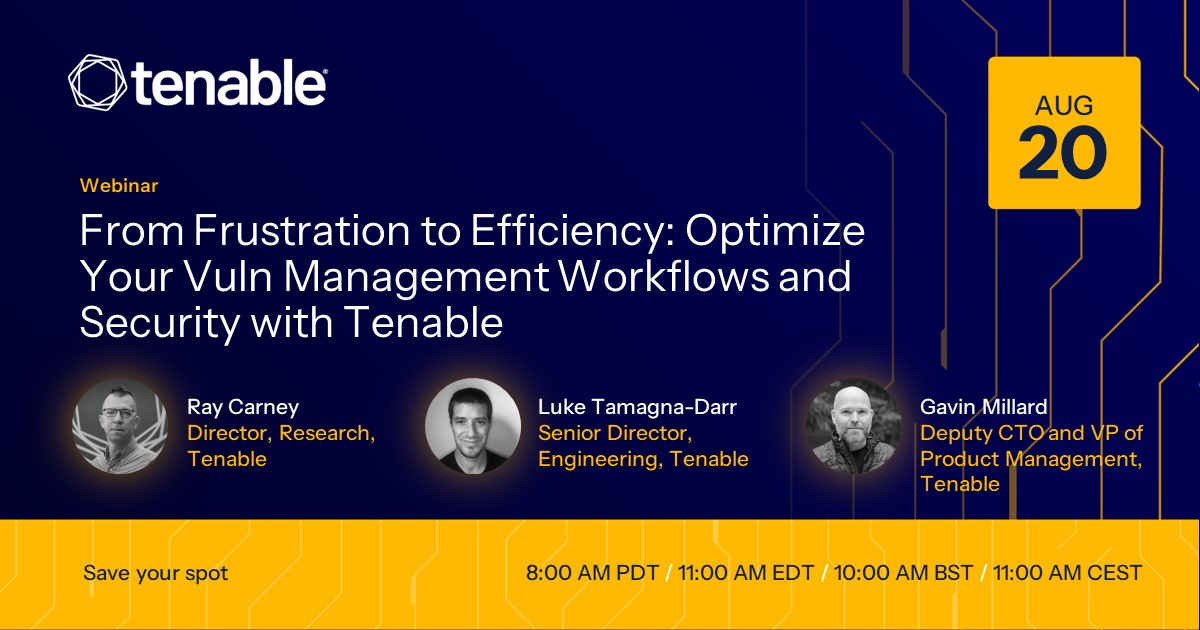 tenable

AUG
20

Webinar

From Frustration to Efficiency: Optimize Your Vuln Management Workflows and Security with Tenable

Ray Carney
Director, Research, Tenable

Luke Tamagna-Darr
Senior Director, Engineering, Tenable

Gavin Millard
Deputy CTO and VP of Product Management, Tenable

Save your spot

8:00 AM PDT / 11:00 AM EDT / 10:00 AM BST / 11:00 AM CEST